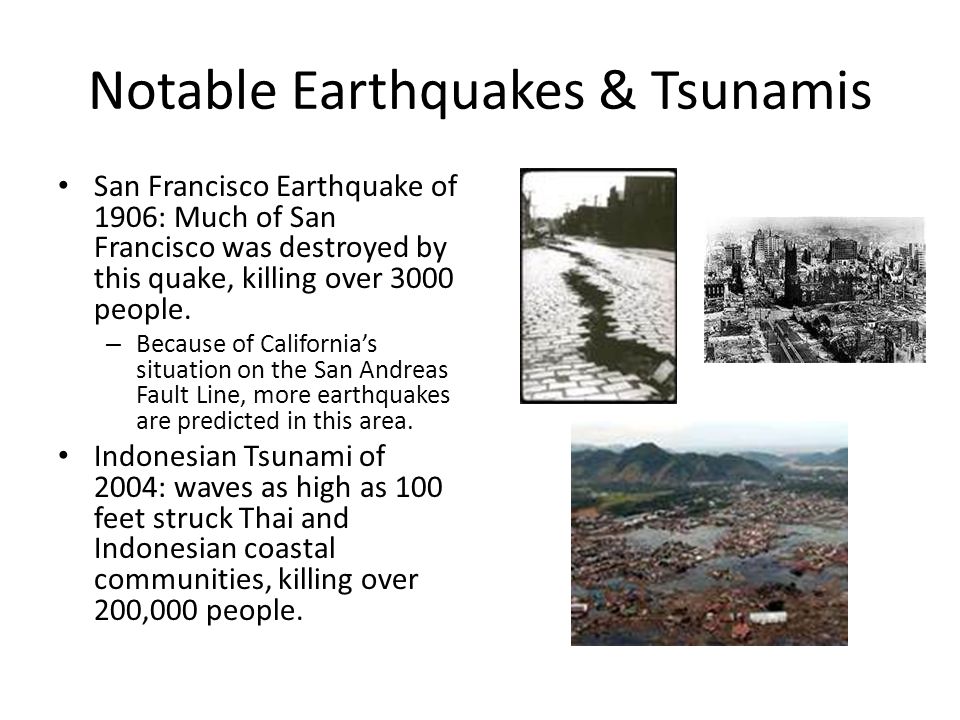 Notable Earthquakes & Tsunamis

• San Francisco Earthquake of 1906: Much of San Francisco was destroyed by this quake, killing over 3000 people.

– Because of California's situation on the San Andreas Fault Line, more earthquakes are predicted in this area.

• Indonesian Tsunami of 2004: waves as high as 100 feet struck Thai and Indonesian coastal communities, killing over 200,000 people.